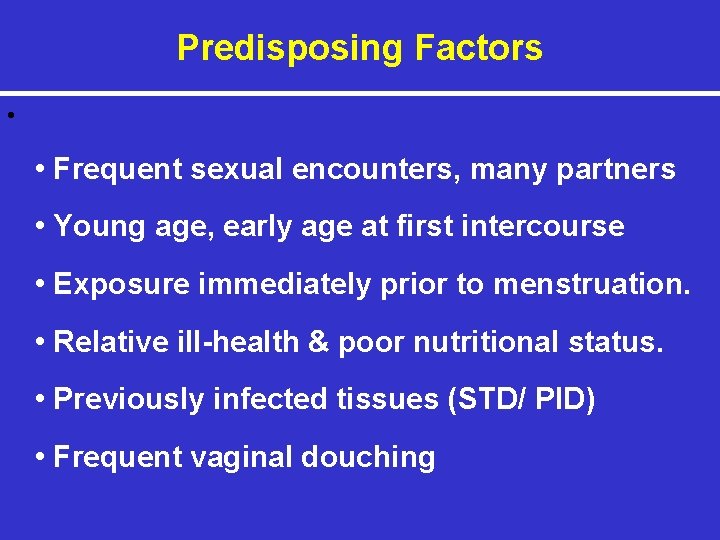 Predisposing Factors

•

• Frequent sexual encounters, many partners

• Young age, early age at first intercourse

• Exposure immediately prior to menstruation.

• Relative ill-health & poor nutritional status.

• Previously infected tissues (STD/ PID)

• Frequent vaginal douching